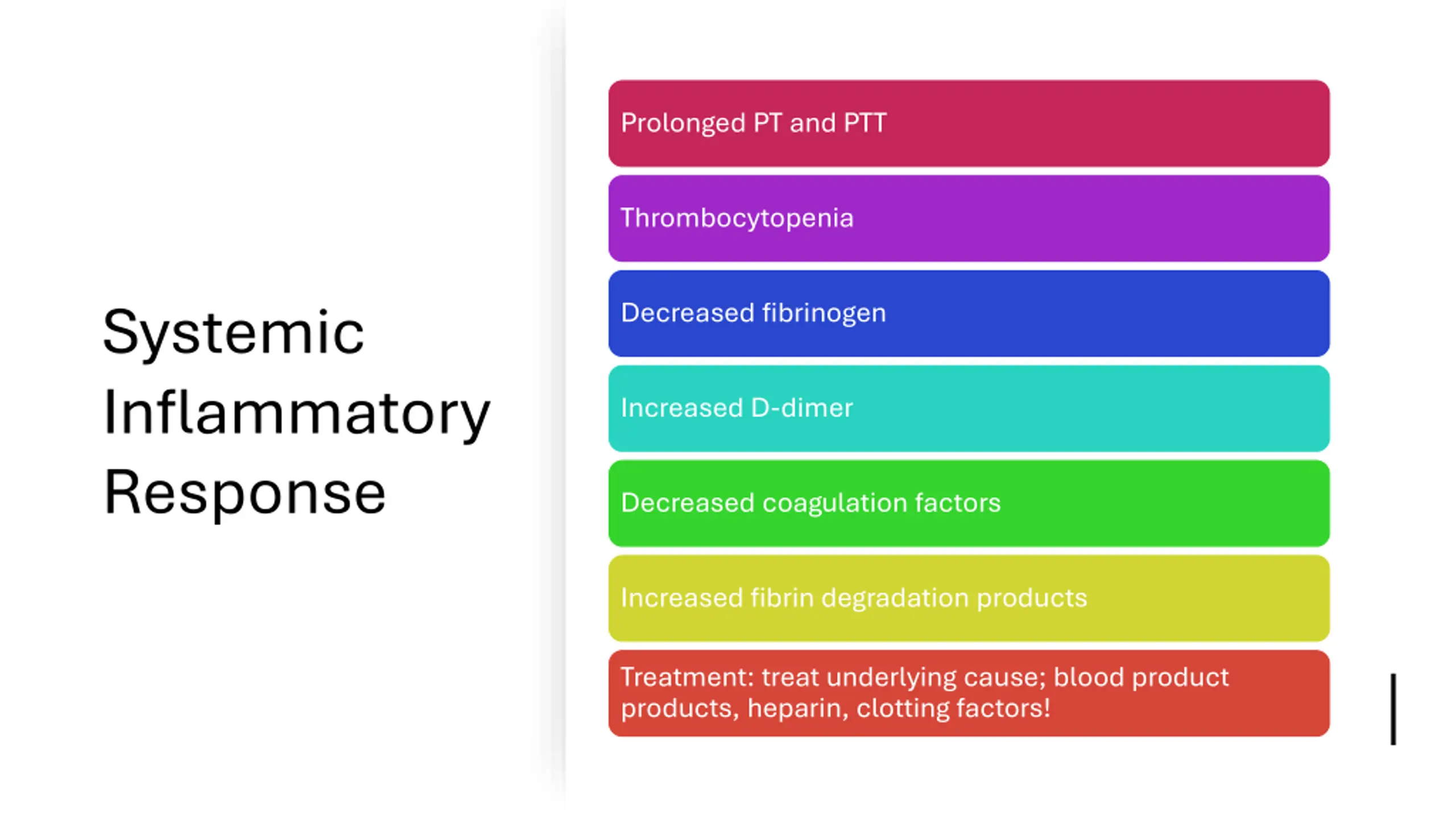 Systemic Inflammatory Response

Prolonged PT and PTT

Thrombocytopenia

Decreased fibrinogen

Increased D-dimer

Decreased coagulation factors

Increased fibrin degradation products

Treatment: treat underlying cause; blood product products, heparin, clotting factors!